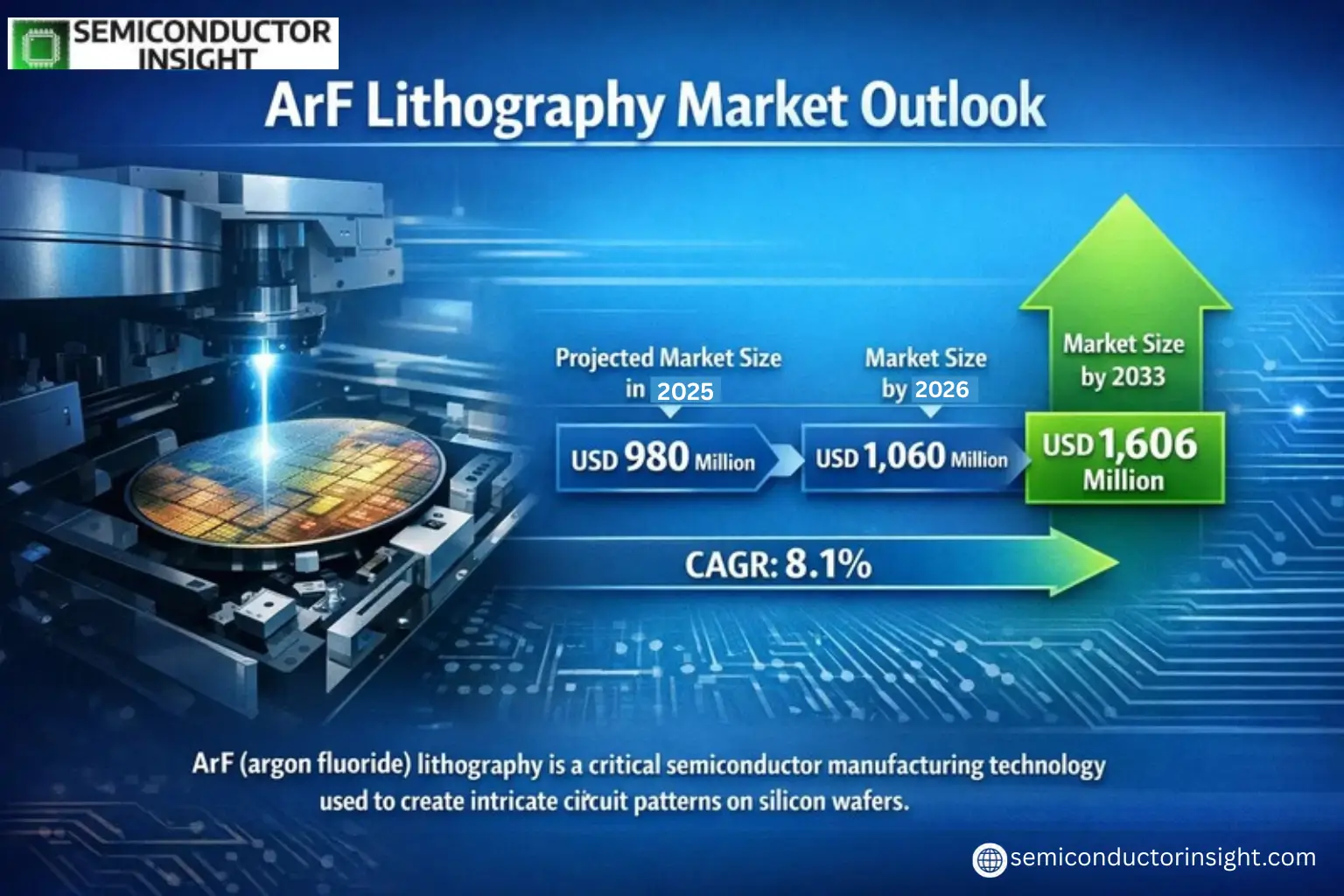 SEMICONDUCTOR INSIGHT

ArF Lithography Market Outlook

Projected Market Size in 2025

USD 980 Million

Market Size by 2026

USD 1,060 Million

Market Size by 2033

USD 1,606 Million

CAGR: 8.1%

ArF (argon fluoride) lithography is a critical semiconductor manufacturing technology used to create intricate circuit patterns on silicon wafers.

semiconductorinsight.com